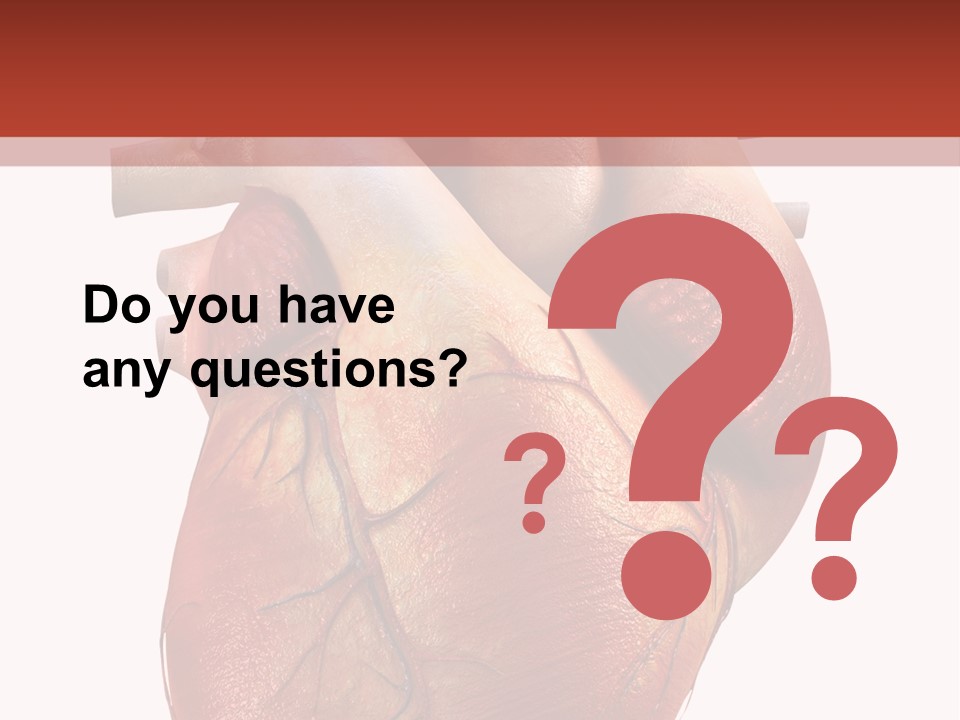 Do you have any questions?

? ? ?